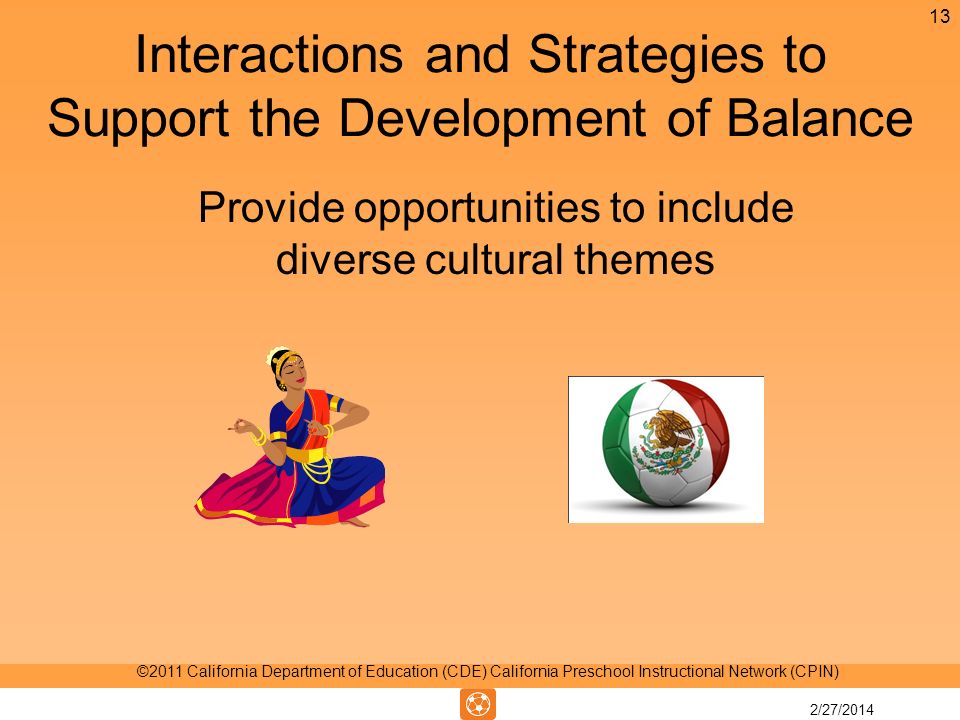 13

Interactions and Strategies to Support the Development of Balance

Provide opportunities to include diverse cultural themes

©2011 California Department of Education (CDE) California Preschool Instructional Network (CPIN)

2/27/2014